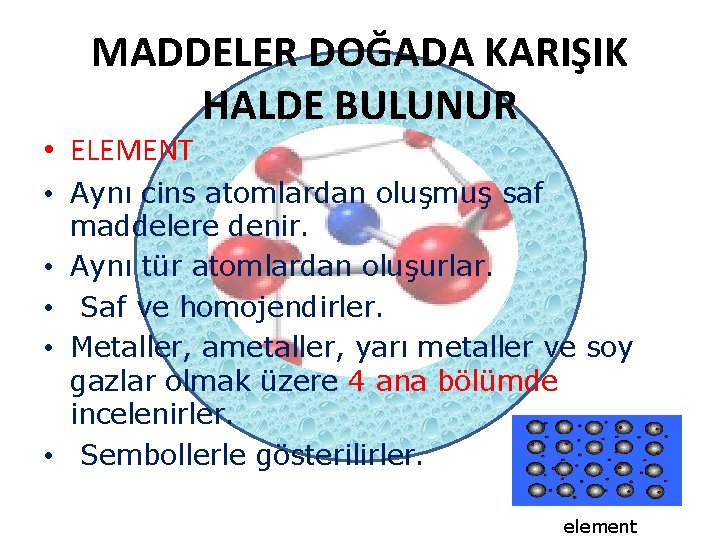 MADDELER DOĞADA KARIŞIK HALDE BULUNUR

• ELEMENT
• Aynı cins atomlardan oluşmuş saf maddelere denir.
• Aynı tür atomlardan oluşurlar.
• Saf ve homojendirler.
• Metaller, ametaller, yarı metaller ve soy gazlar olmak üzere 4 ana bölümde incelenirler.
• Sembollerle gösterilirler.

element